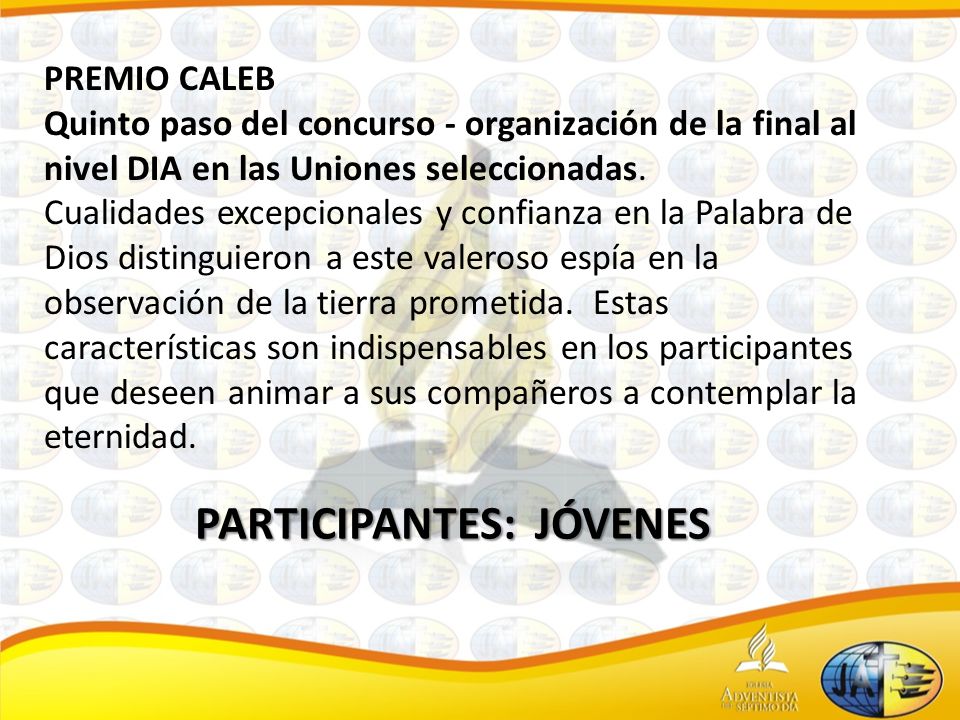 PREMIO CALEB
Quinto paso del concurso - organización de la final al nivel DIA en las Uniones seleccionadas.
Cualidades excepcionales y confianza en la Palabra de Dios distinguieron a este valeroso espía en la observación de la tierra prometida. Estas características son indispensables en los participantes que deseen animar a sus compañeros a contemplar la eternidad.

PARTICIPANTES: JÓVENES

IGLESIA ADVENTISTA DEL SÉPTIMO DÍA

JA